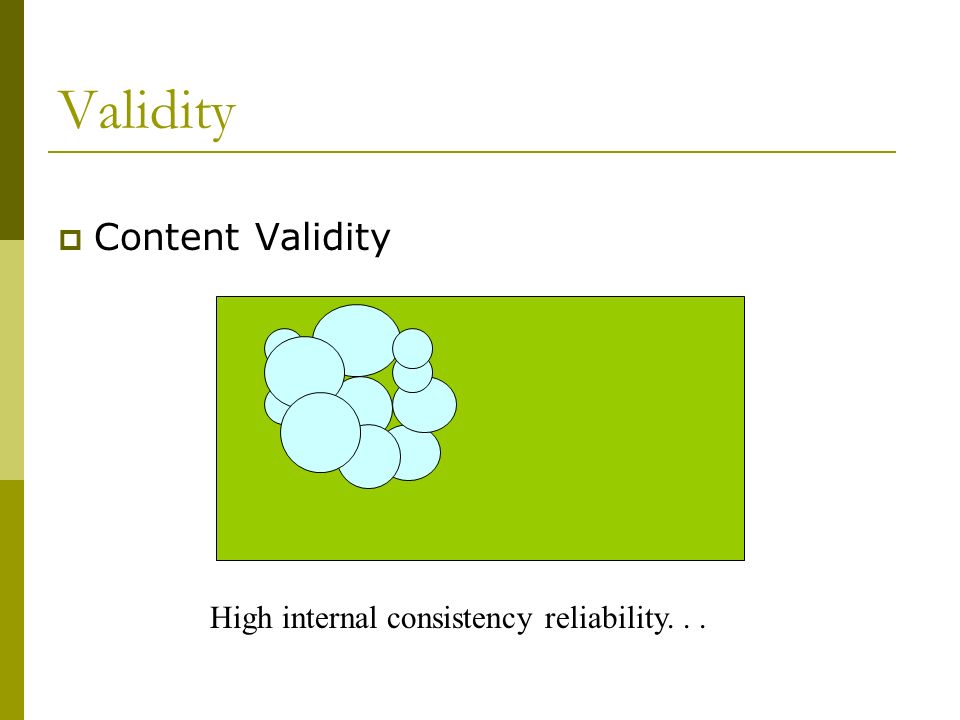 Validity

Content Validity

High internal consistency reliability. . .